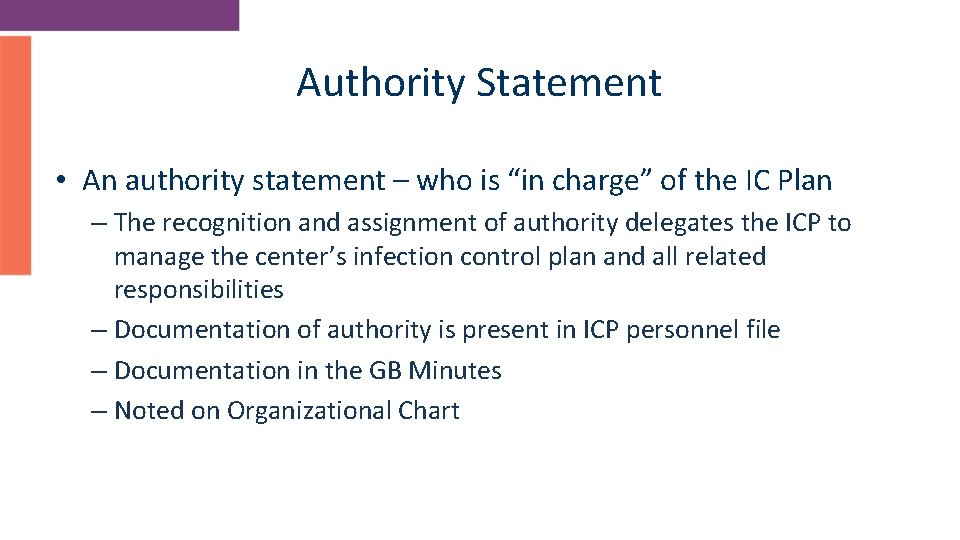 Authority Statement

• An authority statement – who is “in charge” of the IC Plan

– The recognition and assignment of authority delegates the ICP to manage the center’s infection control plan and all related responsibilities

– Documentation of authority is present in ICP personnel file

– Documentation in the GB Minutes

– Noted on Organizational Chart